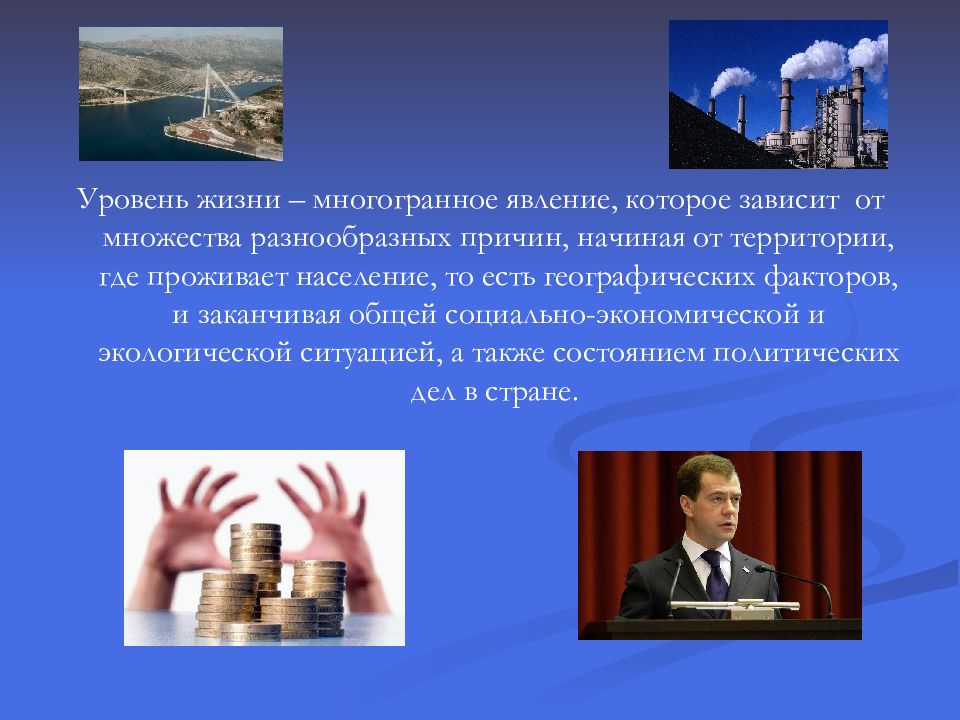 Уровень жизни – многогранное явление, которое зависит от множества разнообразных причин, начиная от территории, где проживает население, то есть географических факторов, и заканчивая общей социально-экономической и экологической ситуацией, а также состоянием политических дел в стране.